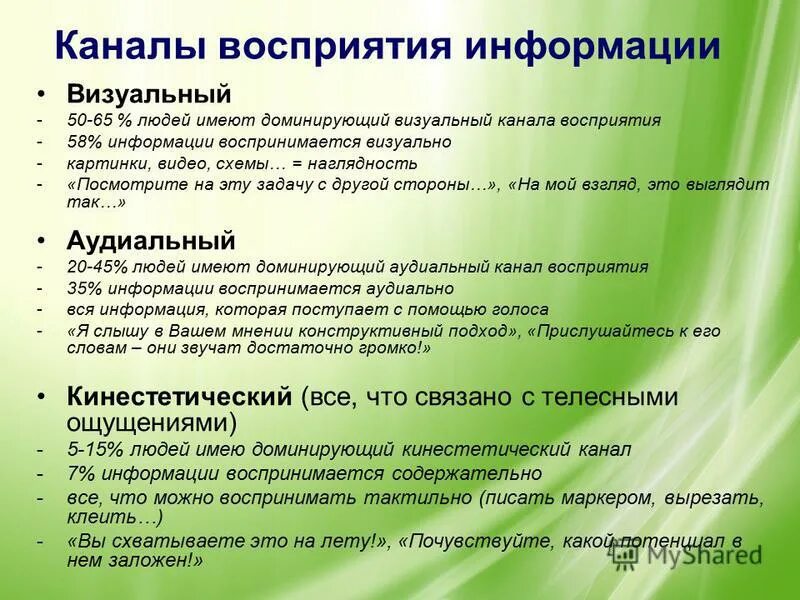 Каналы восприятия информации

• Визуальный
- 50-65 % людей имеют доминирующий визуальный канала восприятия
- 58% информации воспринимается визуально
- картинки, видео, схемы… = наглядность
- «Посмотрите на эту задачу с другой стороны…», «На мой взгляд, это выглядит так…»

• Аудиальный
- 20-45% людей имеют доминирующий аудиальный канал восприятия
- 35% информации воспринимается аудиально
- вся информация, которая поступает с помощью голоса
- «Я слышу в Вашем мнении конструктивный подход», «Прислушайтесь к его словам – они звучат достаточно громко!»

• Кинестетический (все, что связано с телесными ощущениями)
- 5-15% людей имею доминирующий кинестетический канал
- 7% информации воспринимается содержательно
- все, что можно воспринимать тактильно (писать маркером, вырезать, клеить…)
- «Вы схватываете это на лету!», «Почувствуйте, какой потенциал в нем заложен!»

MyShared